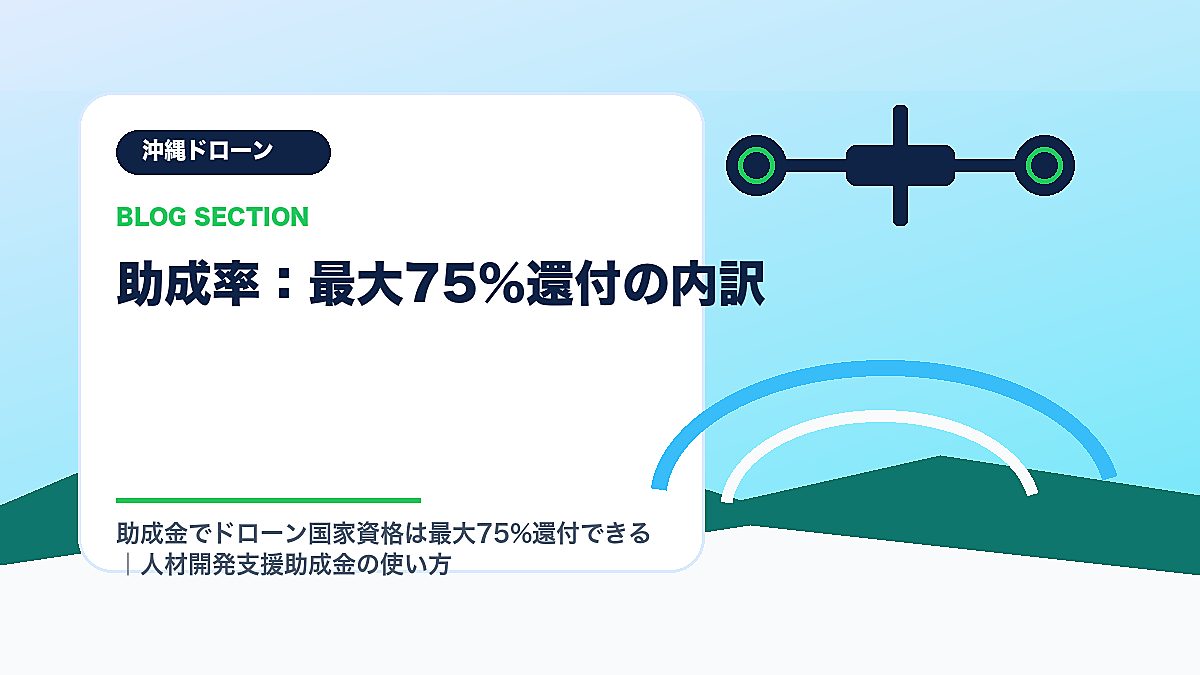 沖縄ドローン

BLOG SECTION

助成率：最大75%還付の内訳

助成金でドローン国家資格は最大75%還付できる｜人材開発支援助成金の使い方